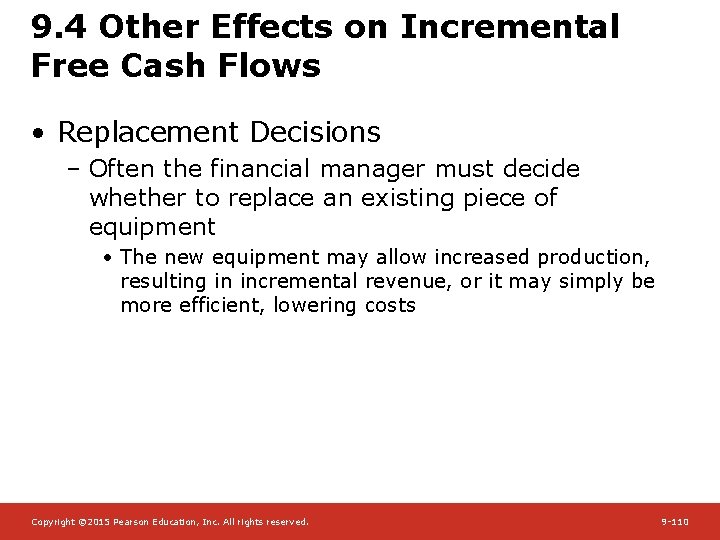 9.4 Other Effects on Incremental Free Cash Flows

• Replacement Decisions
– Often the financial manager must decide whether to replace an existing piece of equipment
• The new equipment may allow increased production, resulting in incremental revenue, or it may simply be more efficient, lowering costs

Copyright ©2015 Pearson Education, Inc. All rights reserved.

9-110